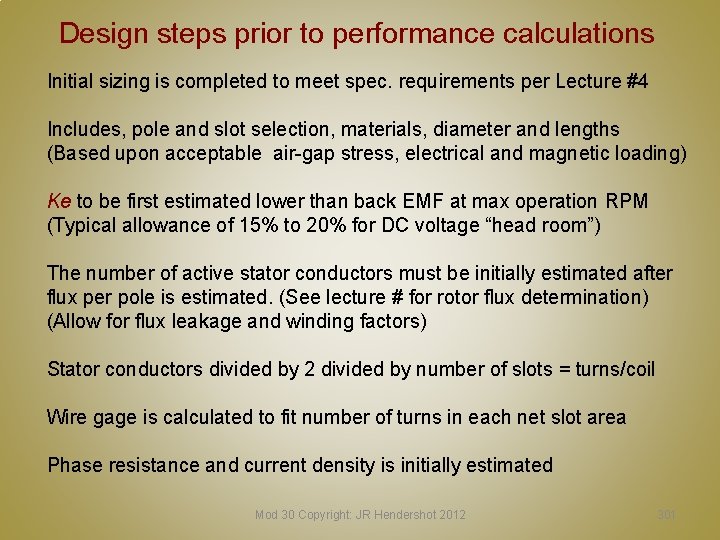 Design steps prior to performance calculations

Initial sizing is completed to meet spec. requirements per Lecture #4

Includes, pole and slot selection, materials, diameter and lengths (Based upon acceptable air-gap stress, electrical and magnetic loading)

Ke to be first estimated lower than back EMF at max operation RPM (Typical allowance of 15% to 20% for DC voltage "head room")

The number of active stator conductors must be initially estimated after flux per pole is estimated. (See lecture # for rotor flux determination) (Allow for flux leakage and winding factors)

Stator conductors divided by 2 divided by number of slots = turns/coil

Wire gage is calculated to fit number of turns in each net slot area

Phase resistance and current density is initially estimated

Mod 30 Copyright: JR Hendershot 2012

301